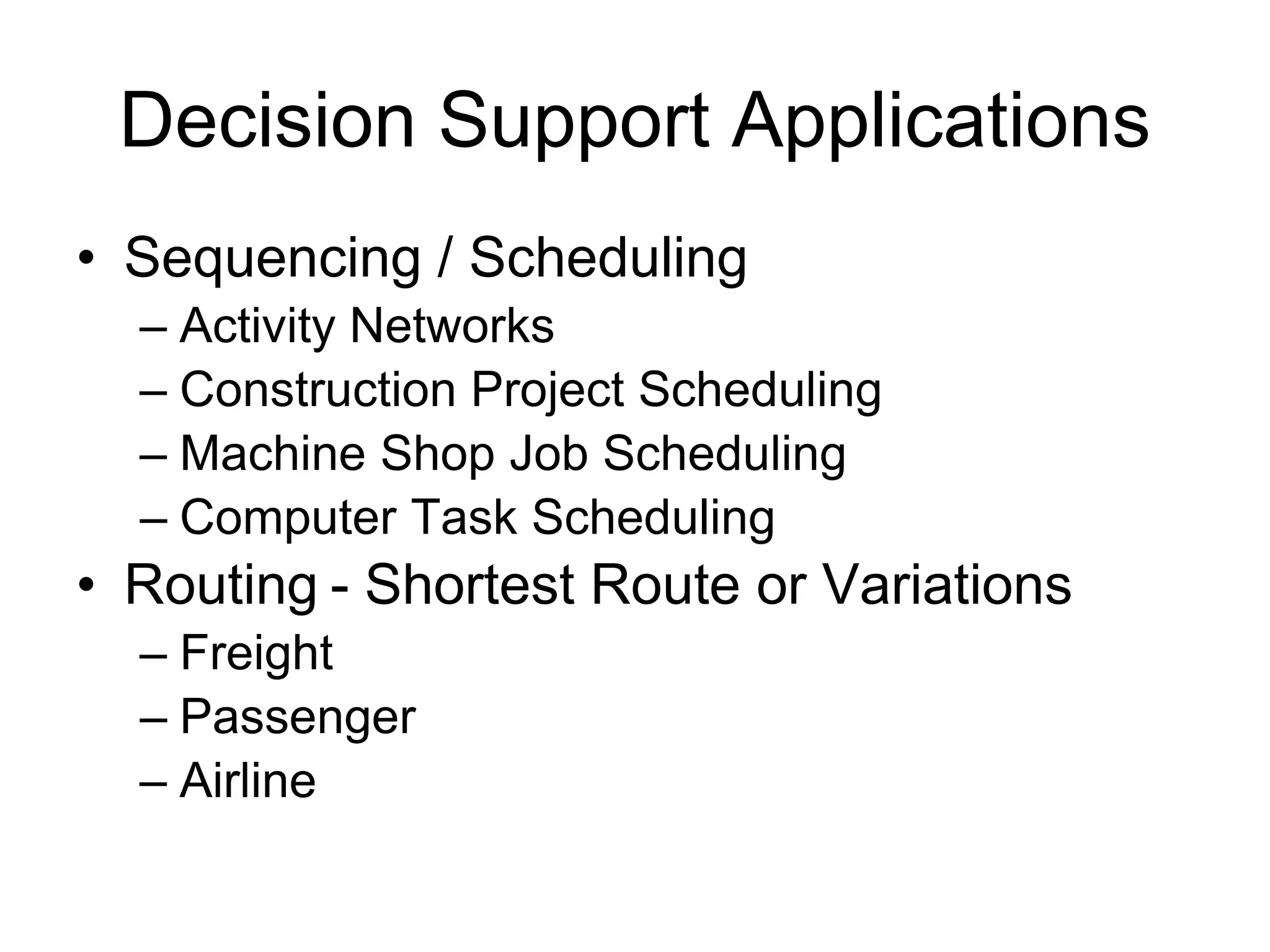 Decision Support Applications

• Sequencing / Scheduling
– Activity Networks
– Construction Project Scheduling
– Machine Shop Job Scheduling
– Computer Task Scheduling
• Routing - Shortest Route or Variations
– Freight
– Passenger
– Airline